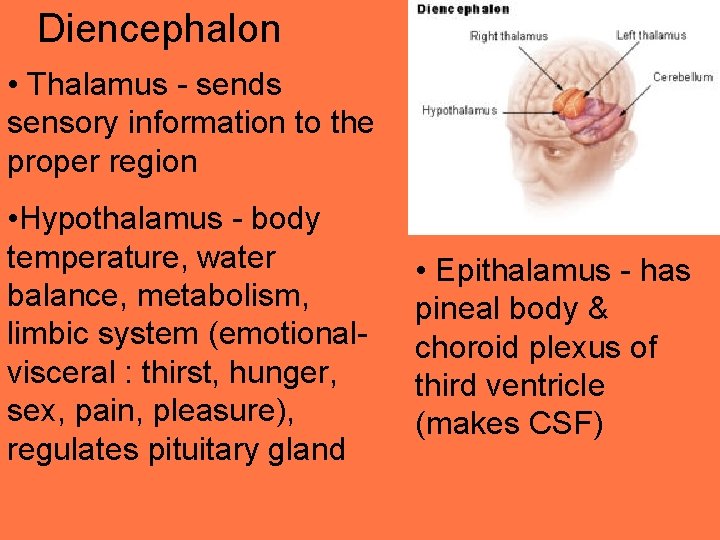 Diencephalon

• Thalamus - sends sensory information to the proper region

•Hypothalamus - body temperature, water balance, metabolism, limbic system (emotional-visceral : thirst, hunger, sex, pain, pleasure), regulates pituitary gland

Diencephalon
Right thalamus
Left thalamus
Cerebellum
Hypothalamus

• Epithalamus - has pineal body & choroid plexus of third ventricle (makes CSF)